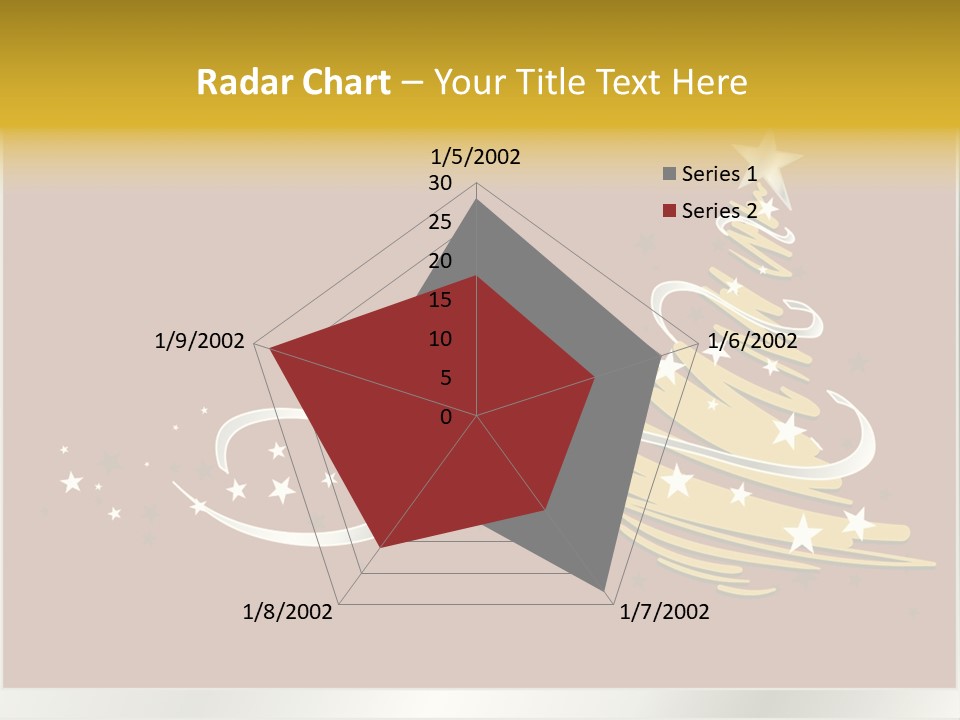 Radar Chart – Your Title Text Here

1/5/2002
30
25
20
15
10
5
0
1/6/2002
1/7/2002
1/8/2002
1/9/2002

Series 1
Series 2